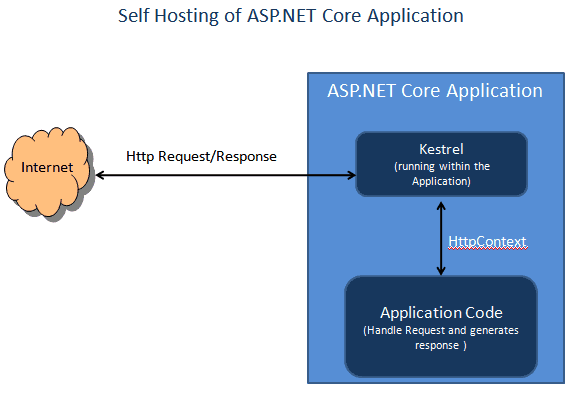 Self Hosting of ASP.NET Core Application

Internet

Http Request/Response

ASP.NET Core Application

Kestrel
(running within the Application)

HttpContext

Application Code
(Handle Request and generates response )